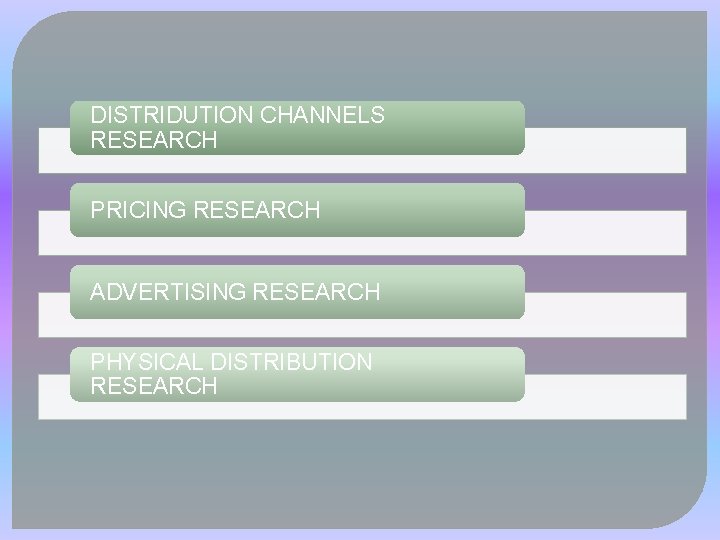 DISTRIDUTION CHANNELS RESEARCH

PRICING RESEARCH

ADVERTISING RESEARCH

PHYSICAL DISTRIBUTION RESEARCH